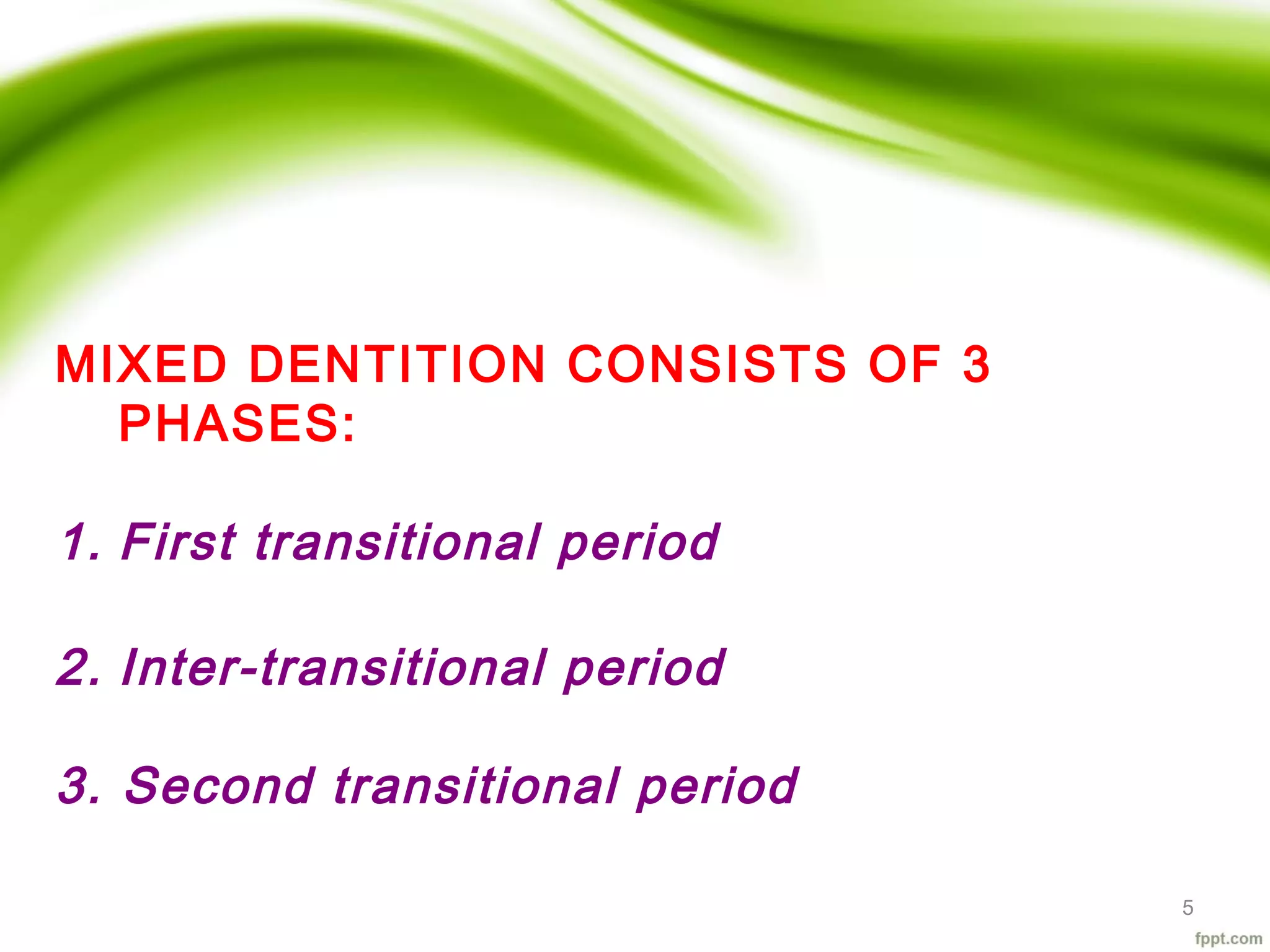 MIXED DENTITION CONSISTS OF 3 PHASES:

1. First transitional period

2. Inter-transitional period

3. Second transitional period

5

fppt.com